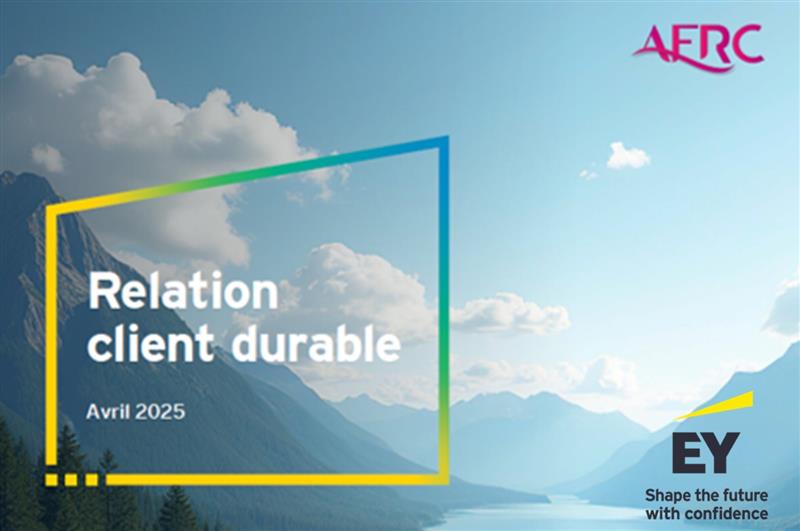 AFRC

Relation client durable

Avril 2025

EY

Shape the future with confidence